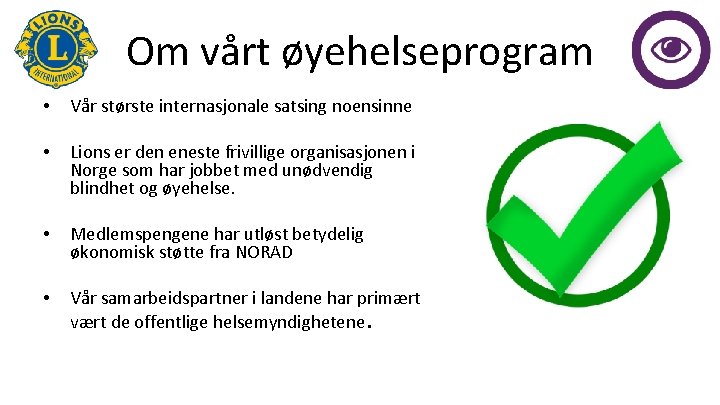 LIONS
L
INTERNATIONAL

Om vårt øyehelseprogram

• Vår største internasjonale satsing noensinne

• Lions er den eneste frivillige organisasjonen i Norge som har jobbet med unødvendig blindhet og øyehelse.

• Medlemspengene har utløst betydelig økonomisk støtte fra NORAD

• Vår samarbeidspartner i landene har primært vært de offentlige helsemyndighetene.